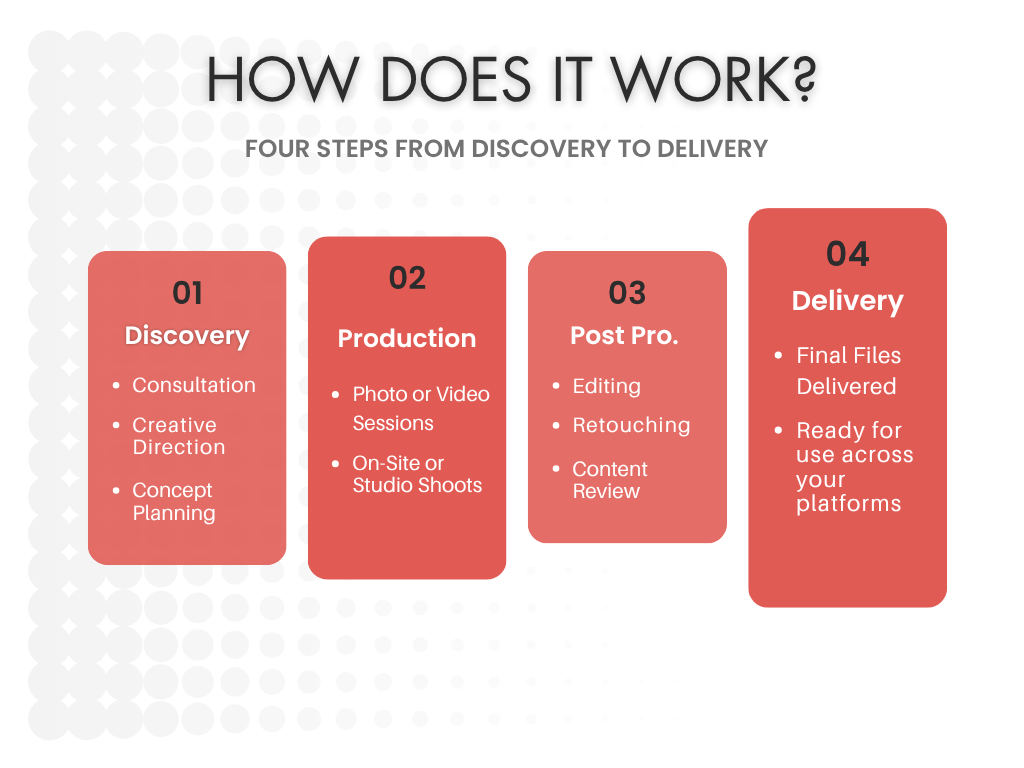 HOW DOES IT WORK?

FOUR STEPS FROM DISCOVERY TO DELIVERY

01

Discovery

- Consultation
- Creative Direction
- Concept Planning

02

Production

- Photo or Video Sessions
- On-Site or Studio Shoots

03

Post Pro.

- Editing
- Retouching
- Content Review

04

Delivery

- Final Files Delivered
- Ready for use across your platforms